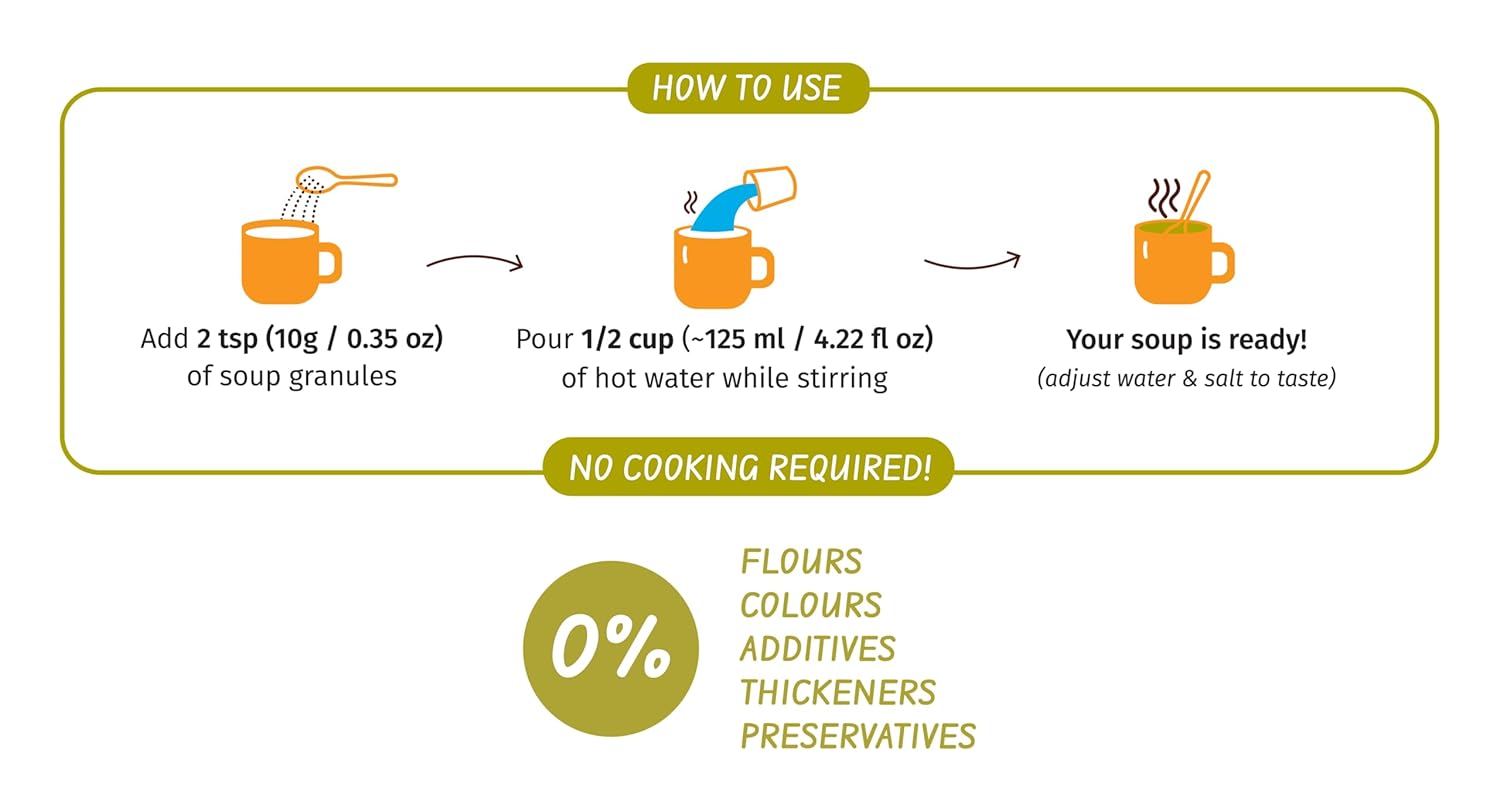 HOW TO USE

Add 2 tsp (10g / 0.35 oz) of soup granules

Pour 1/2 cup (~125 ml / 4.22 fl oz) of hot water while stirring

Your soup is ready!
(adjust water & salt to taste)

NO COOKING REQUIRED!

0%

FLOURS
COLOURS
ADDITIVES
THICKENERS
PRESERVATIVES